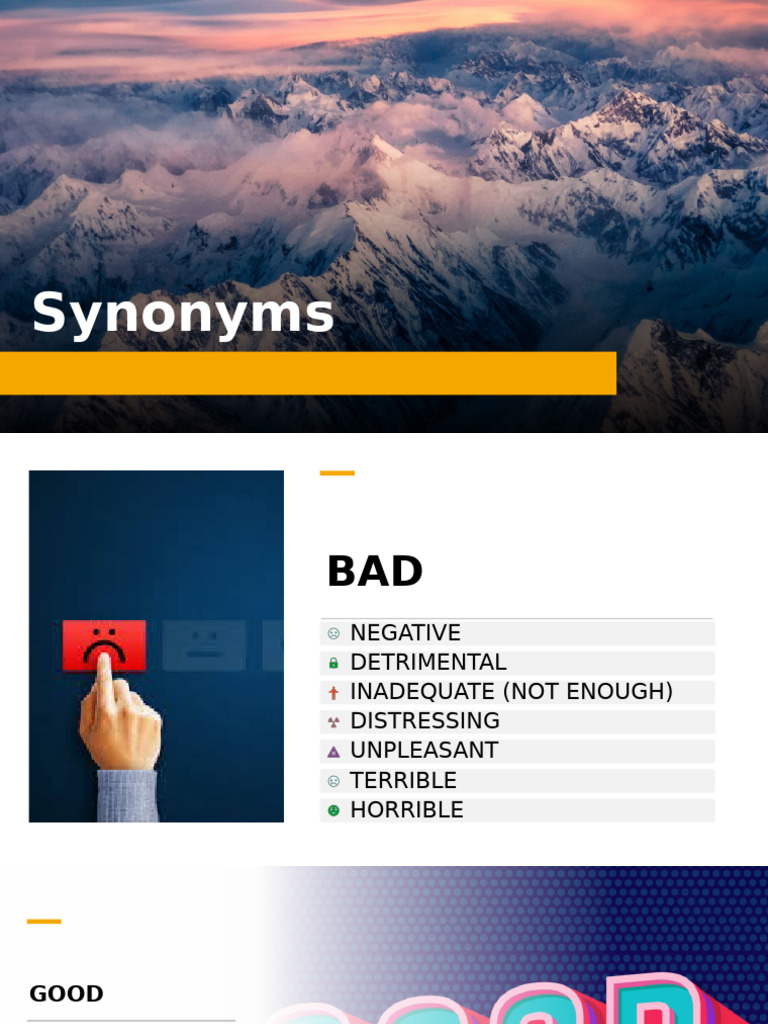 Synonyms

BAD

NEGATIVE
DETRIMENTAL
INADEQUATE (NOT ENOUGH)
DISTRESSING
UNPLEASANT
TERRIBLE
HORRIBLE

GOOD